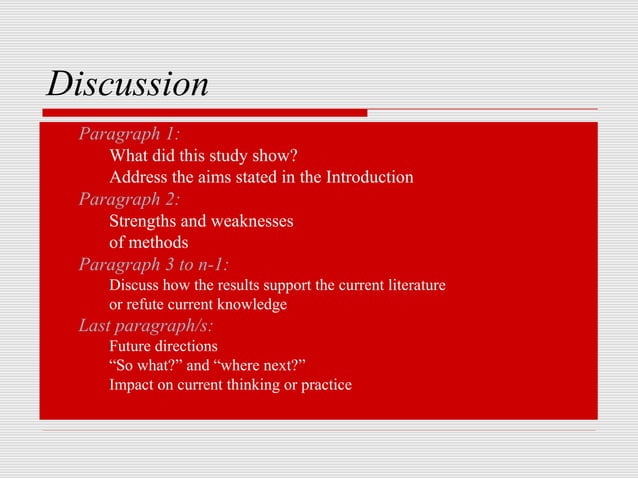 Discussion

Paragraph 1:
What did this study show?
Address the aims stated in the Introduction

Paragraph 2:
Strengths and weaknesses of methods

Paragraph 3 to n-1:
Discuss how the results support the current literature or refute current knowledge

Last paragraph/s:
Future directions
“So what?” and “where next?”
Impact on current thinking or practice